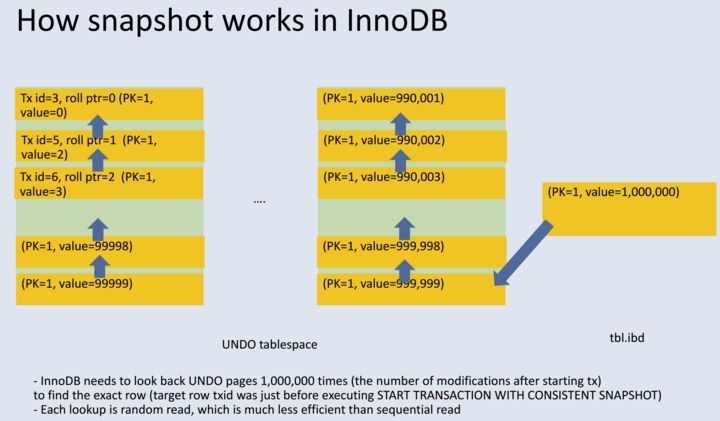 How snapshot works in InnoDB

Tx id=3, roll ptr=0 (PK=1, value=0)

Tx id=5, roll ptr=1 (PK=1, value=2)

Tx id=6, roll ptr=2 (PK=1, value=3)

(PK=1, value=99998)

(PK=1, value=99999)

....

(PK=1, value=990,001)

(PK=1, value=990,002)

(PK=1, value=990,003)

(PK=1, value=999,998)

(PK=1, value=999,999)

(PK=1, value=1,000,000)

UNDO tablespace

tbl.ibd

- InnoDB needs to look back UNDO pages 1,000,000 times (the number of modifications after starting tx) to find the exact row (target row txid was just before executing START TRANSACTION WITH CONSISTENT SNAPSHOT)
- Each lookup is random read, which is much less efficient than sequential read